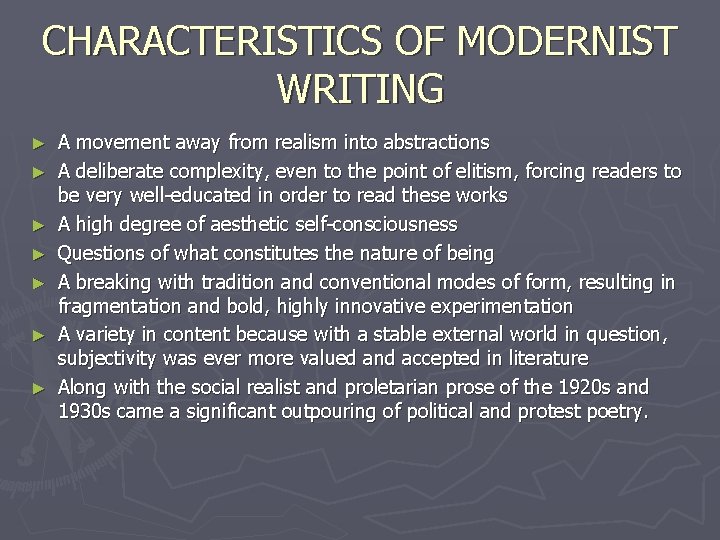 CHARACTERISTICS OF MODERNIST WRITING

► A movement away from realism into abstractions
► A deliberate complexity, even to the point of elitism, forcing readers to be very well-educated in order to read these works
► A high degree of aesthetic self-consciousness
► Questions of what constitutes the nature of being
► A breaking with tradition and conventional modes of form, resulting in fragmentation and bold, highly innovative experimentation
► A variety in content because with a stable external world in question, subjectivity was ever more valued and accepted in literature
► Along with the social realist and proletarian prose of the 1920s and 1930s came a significant outpouring of political and protest poetry.